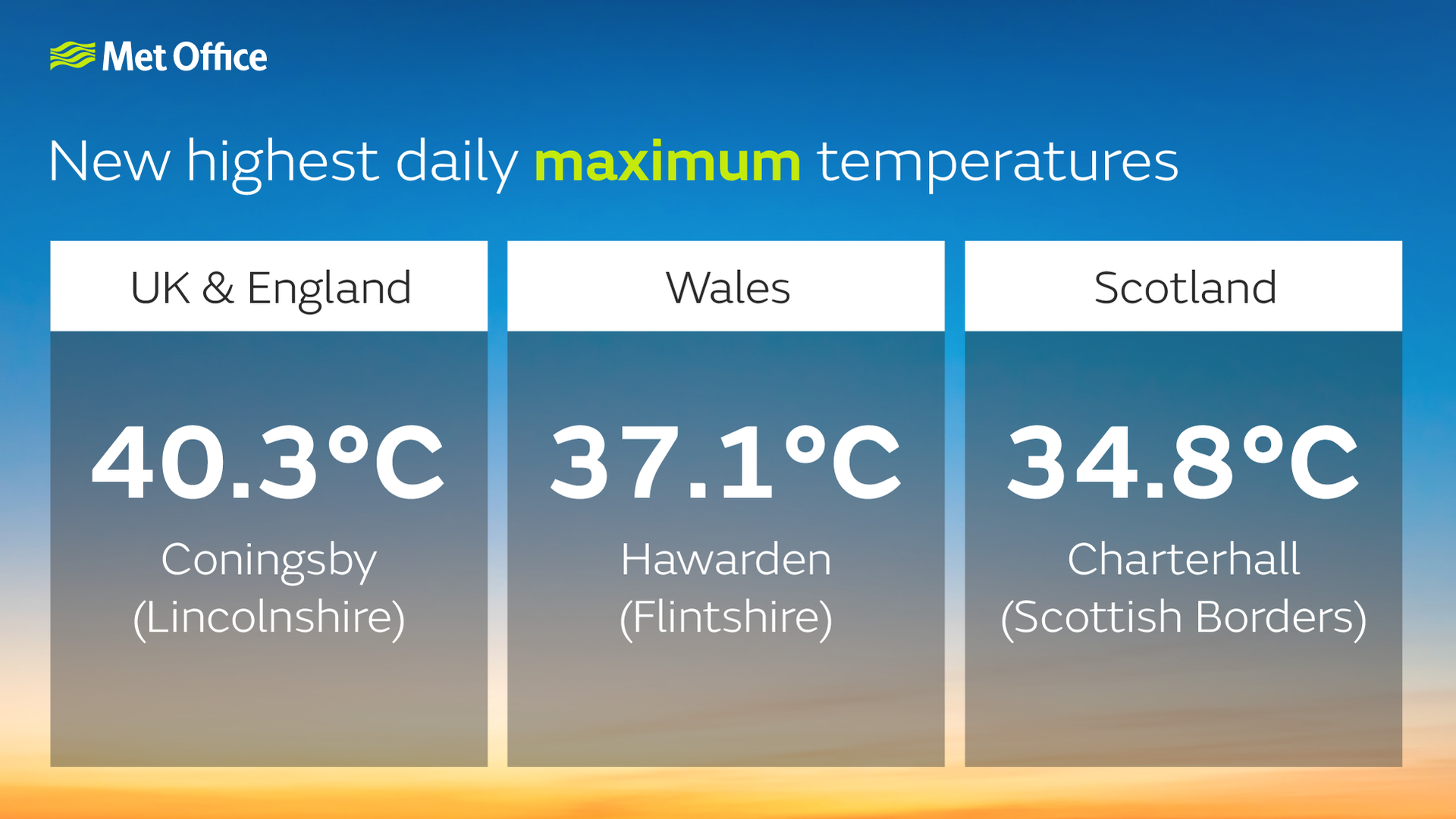 Met Office

New highest daily maximum temperatures

UK & England

40.3°C

Coningsby (Lincolnshire)

Wales

37.1°C

Hawarden (Flintshire)

Scotland

34.8°C

Charterhall (Scottish Borders)